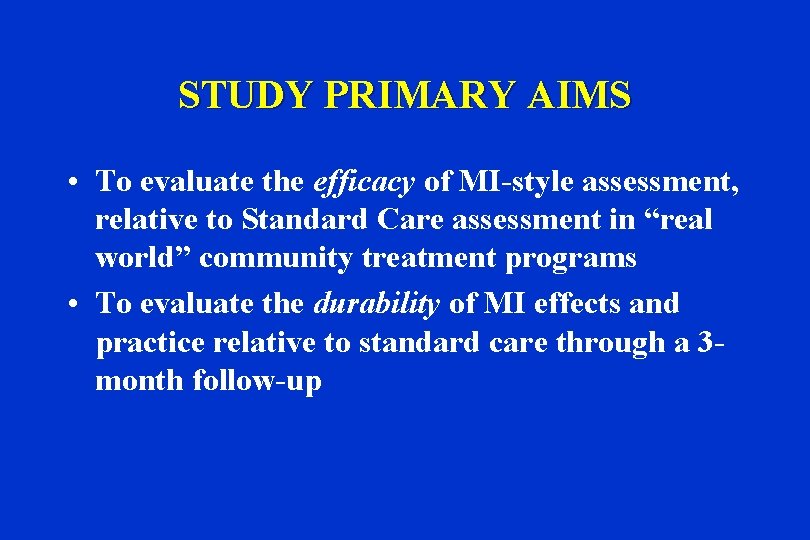 STUDY PRIMARY AIMS

• To evaluate the efficacy of MI-style assessment, relative to Standard Care assessment in “real world” community treatment programs
• To evaluate the durability of MI effects and practice relative to standard care through a 3-month follow-up